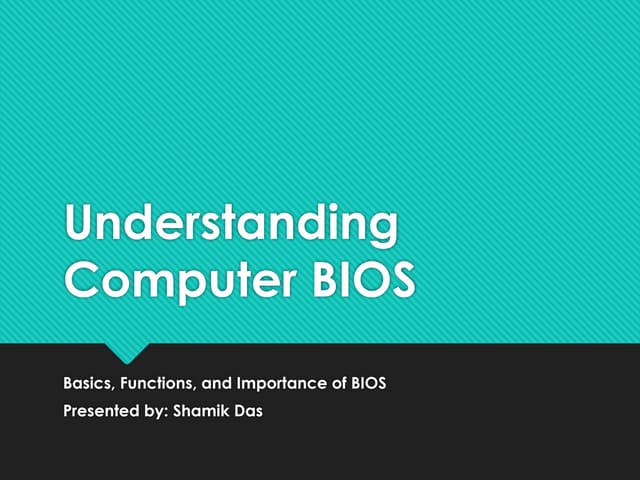 Understanding Computer BIOS

Basics, Functions, and Importance of BIOS
Presented by: Shamik Das